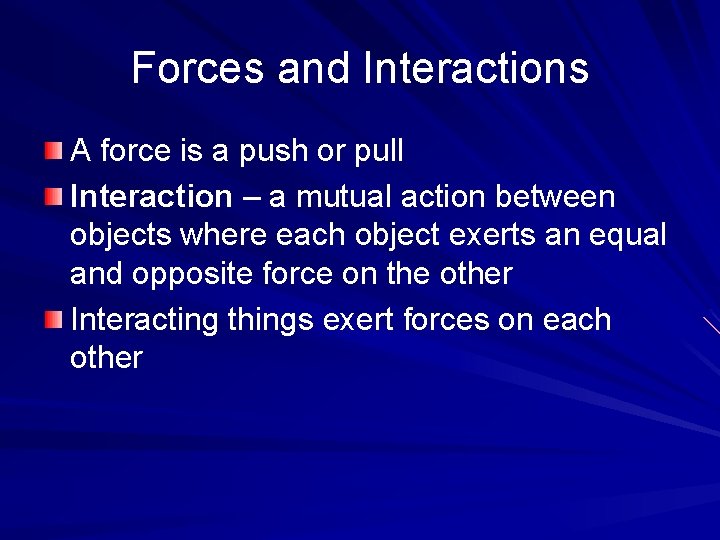 Forces and Interactions

A force is a push or pull

Interaction – a mutual action between objects where each object exerts an equal and opposite force on the other

Interacting things exert forces on each other